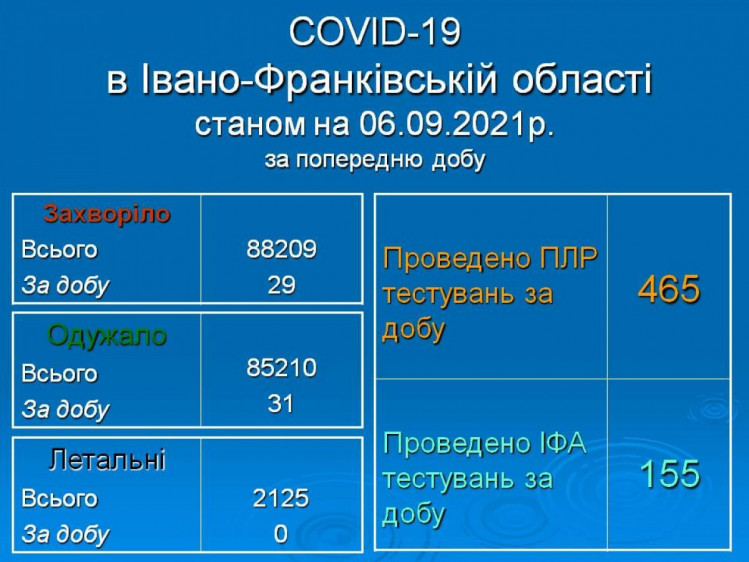 COVID-19
в Івано-Франківській області
станом на 06.09.2021р.
за попередню добу

| Захворіло | |
|---|---|
| Всього | 88209 |
| За добу | 29 |

| Одужало | |
|---|---|
| Всього | 85210 |
| За добу | 31 |

| Летальні | |
|---|---|
| Всього | 2125 |
| За добу | 0 |

| | |
|---|---|
| Проведено ПЛР тестувань за добу | 465 |
| Проведено ІФА тестувань за добу | 155 |